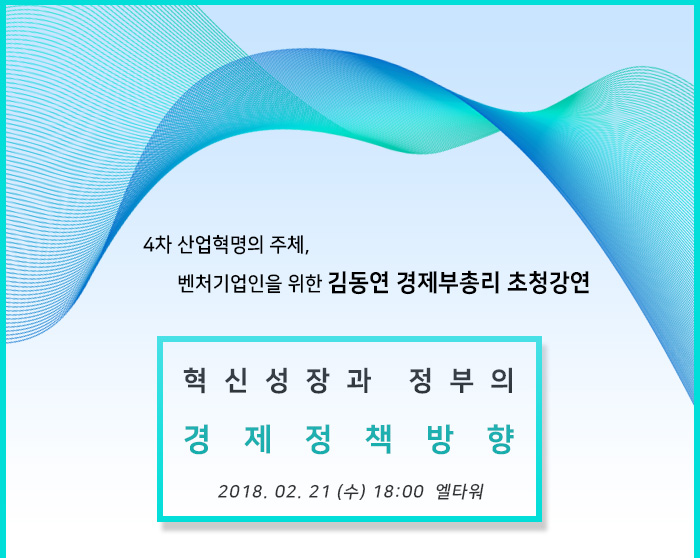 4차 산업혁명의 주체,

벤처기업인을 위한 김동연 경제부총리 초청강연

혁신성장과 정부의

경제정책방향

2018. 02. 21 (수) 18:00 엘타워